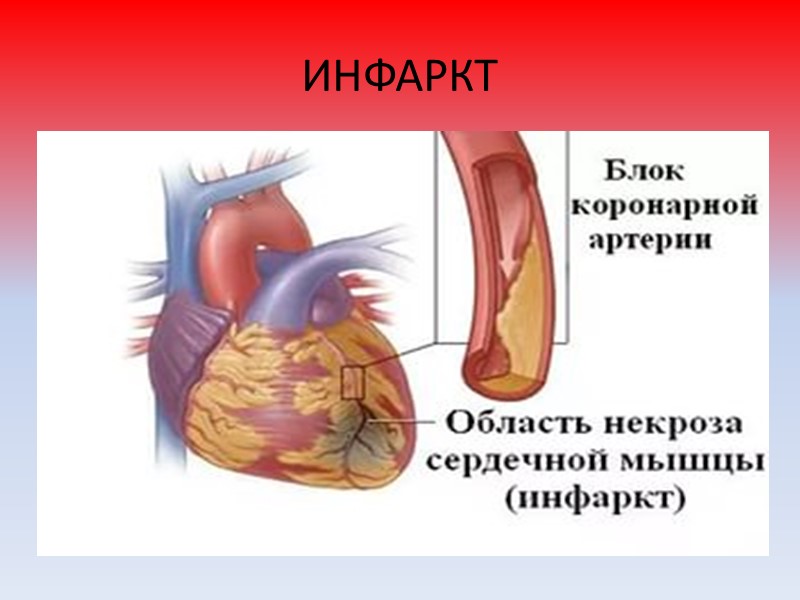 ИНФАРКТ

Блок коронарной артерии

Область некроза сердечной мышцы (инфаркт)